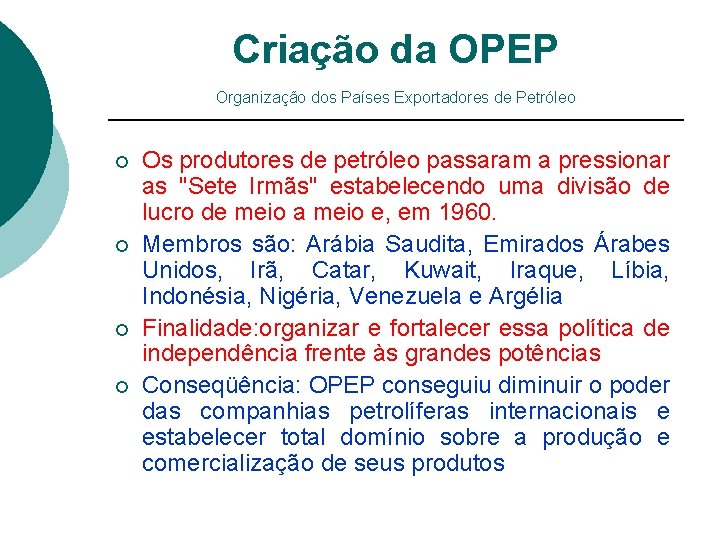 Criação da OPEP

Organização dos Países Exportadores de Petróleo

○ Os produtores de petróleo passaram a pressionar as "Sete Irmãs" estabelecendo uma divisão de lucro de meio a meio e, em 1960.

○ Membros são: Arábia Saudita, Emirados Árabes Unidos, Irã, Catar, Kuwait, Iraque, Líbia, Indonésia, Nigéria, Venezuela e Argélia

○ Finalidade:organizar e fortalecer essa política de independência frente às grandes potências

○ Conseqüência: OPEP conseguiu diminuir o poder das companhias petrolíferas internacionais e estabelecer total domínio sobre a produção e comercialização de seus produtos